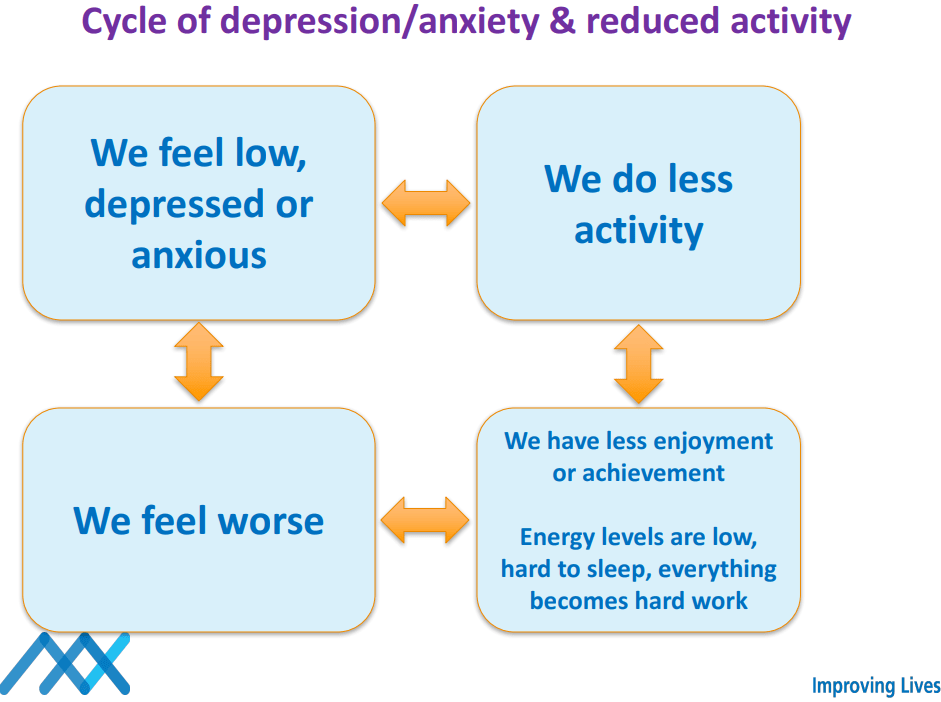 Cycle of depression/anxiety & reduced activity

We feel low, depressed or anxious

We do less activity

We feel worse

We have less enjoyment or achievement

Energy levels are low, hard to sleep, everything becomes hard work

Improving Lives